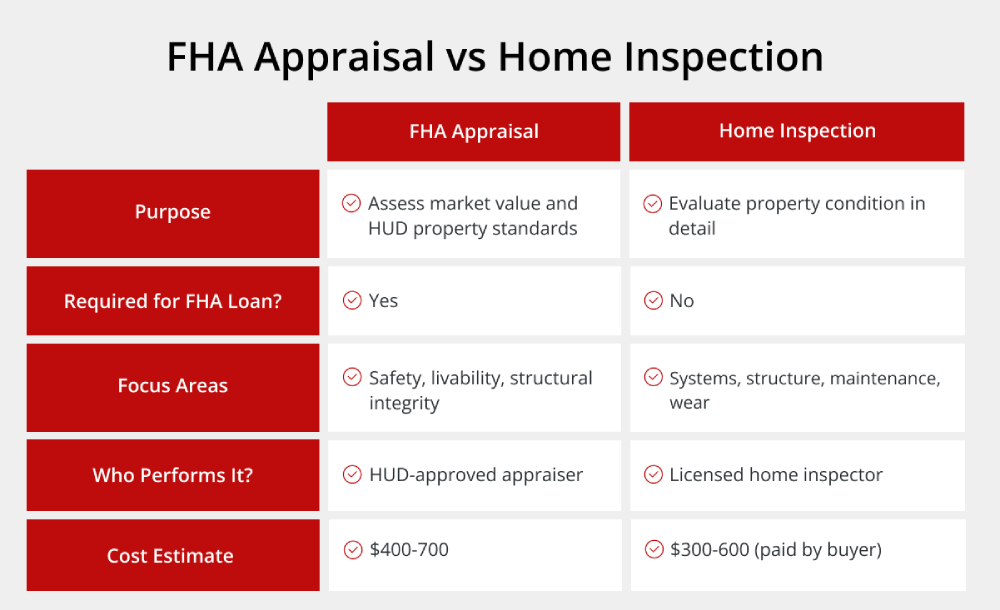 FHA Appraisal vs Home Inspection

| | FHA Appraisal | Home Inspection |
|---|---|---|
| Purpose | Assess market value and HUD property standards | Evaluate property condition in detail |
| Required for FHA Loan? | Yes | No |
| Focus Areas | Safety, livability, structural integrity | Systems, structure, maintenance, wear |
| Who Performs It? | HUD-approved appraiser | Licensed home inspector |
| Cost Estimate | \$400-700 | \$300-600 (paid by buyer) |